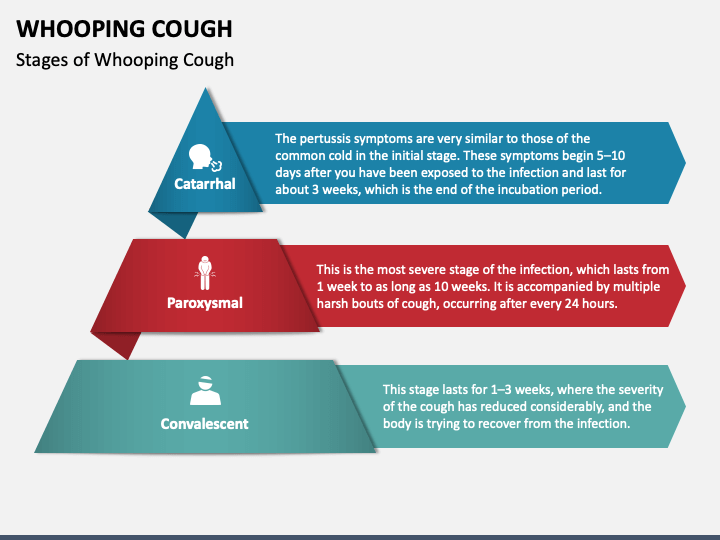 WHOOPING COUGH

Stages of Whooping Cough

Catarrhal

The pertussis symptoms are very similar to those of the common cold in the initial stage. These symptoms begin 5–10 days after you have been exposed to the infection and last for about 3 weeks, which is the end of the incubation period.

Paroxysmal

This is the most severe stage of the infection, which lasts from 1 week to as long as 10 weeks. It is accompanied by multiple harsh bouts of cough, occurring after every 24 hours.

Convalescent

This stage lasts for 1–3 weeks, where the severity of the cough has reduced considerably, and the body is trying to recover from the infection.